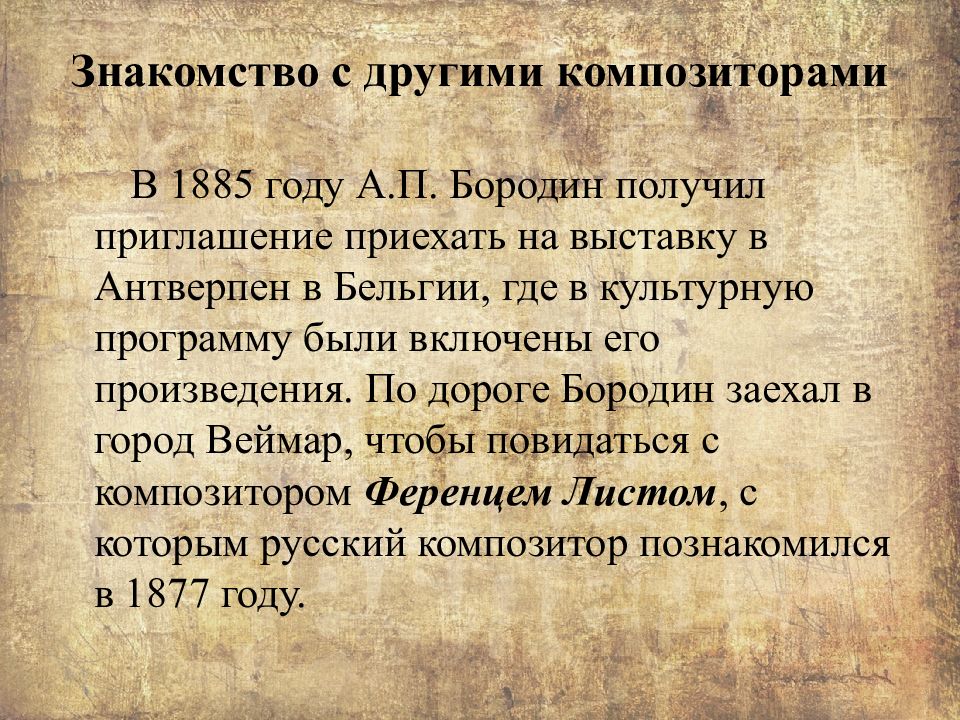 Знакомство с другими композиторами

В 1885 году А.П. Бородин получил приглашение приехать на выставку в Антверпен в Бельгии, где в культурную программу были включены его произведения. По дороге Бородин заехал в город Веймар, чтобы повидаться с композитором Ференцем Листом, с которым русский композитор познакомился в 1877 году.